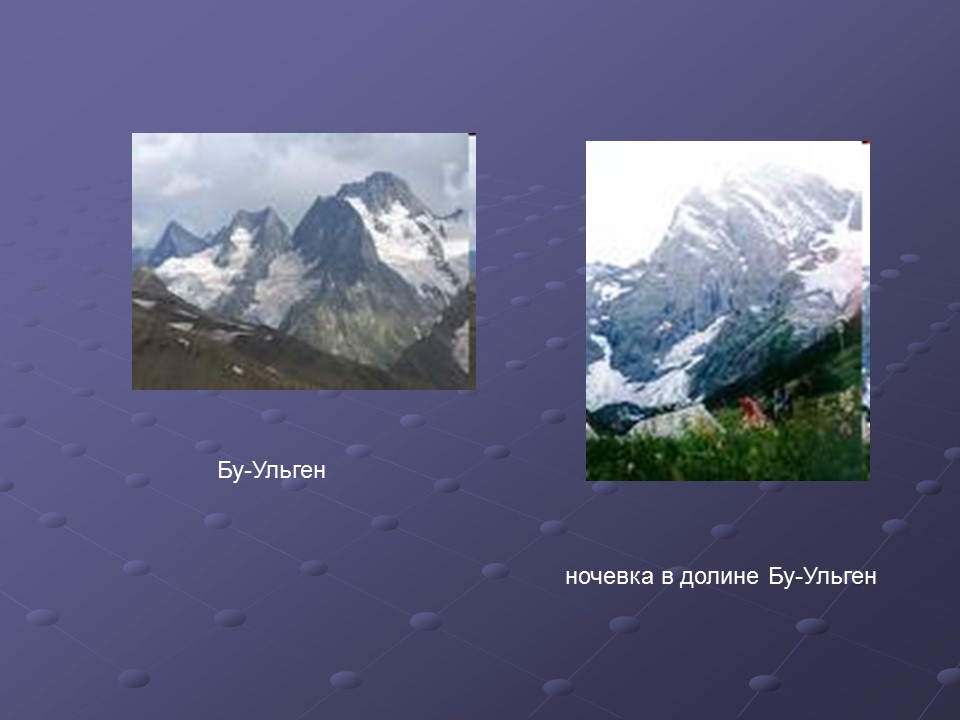 Бу-Ульген

ночевка в долине Бу-Ульген